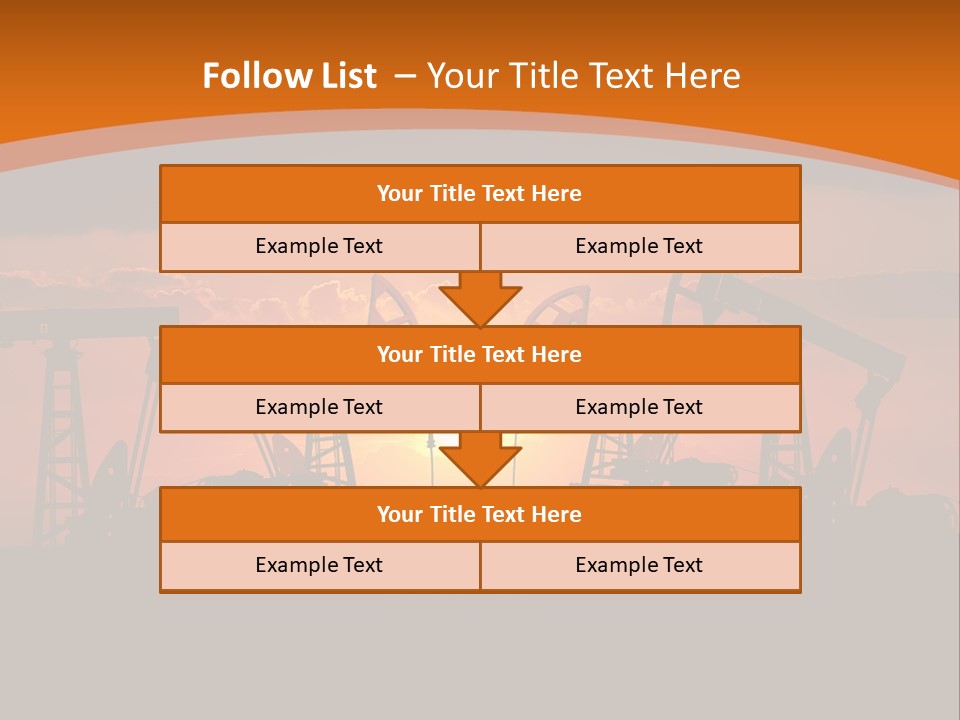 Follow List – Your Title Text Here

Your Title Text Here

Example Text

Example Text

Your Title Text Here

Example Text

Example Text

Your Title Text Here

Example Text

Example Text